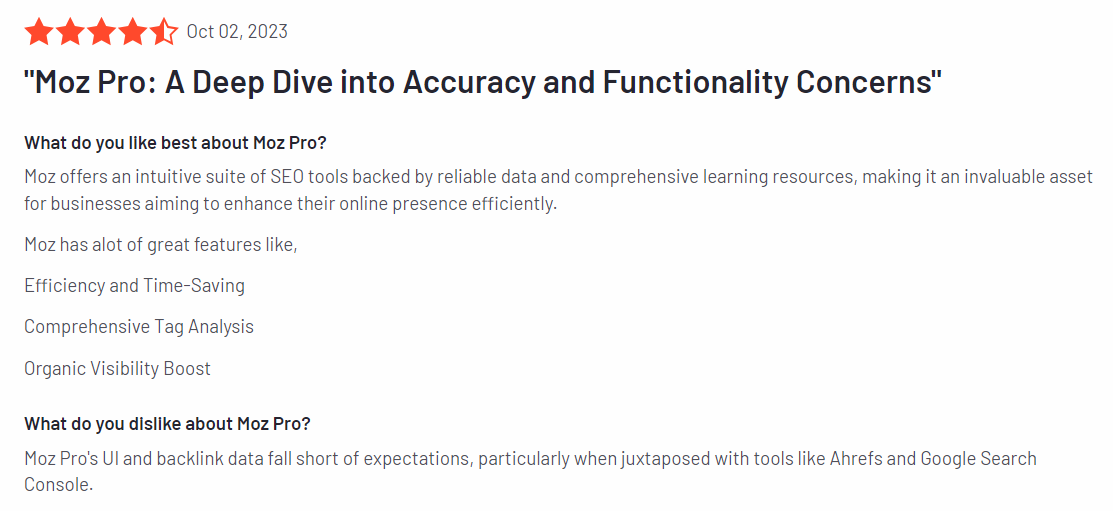 Oct 02, 2023

"Moz Pro: A Deep Dive into Accuracy and Functionality Concerns"

What do you like best about Moz Pro?

Moz offers an intuitive suite of SEO tools backed by reliable data and comprehensive learning resources, making it an invaluable asset for businesses aiming to enhance their online presence efficiently.

Moz has alot of great features like,

Efficiency and Time-Saving

Comprehensive Tag Analysis

Organic Visibility Boost

What do you dislike about Moz Pro?

Moz Pro's UI and backlink data fall short of expectations, particularly when juxtaposed with tools like Ahrefs and Google Search Console.